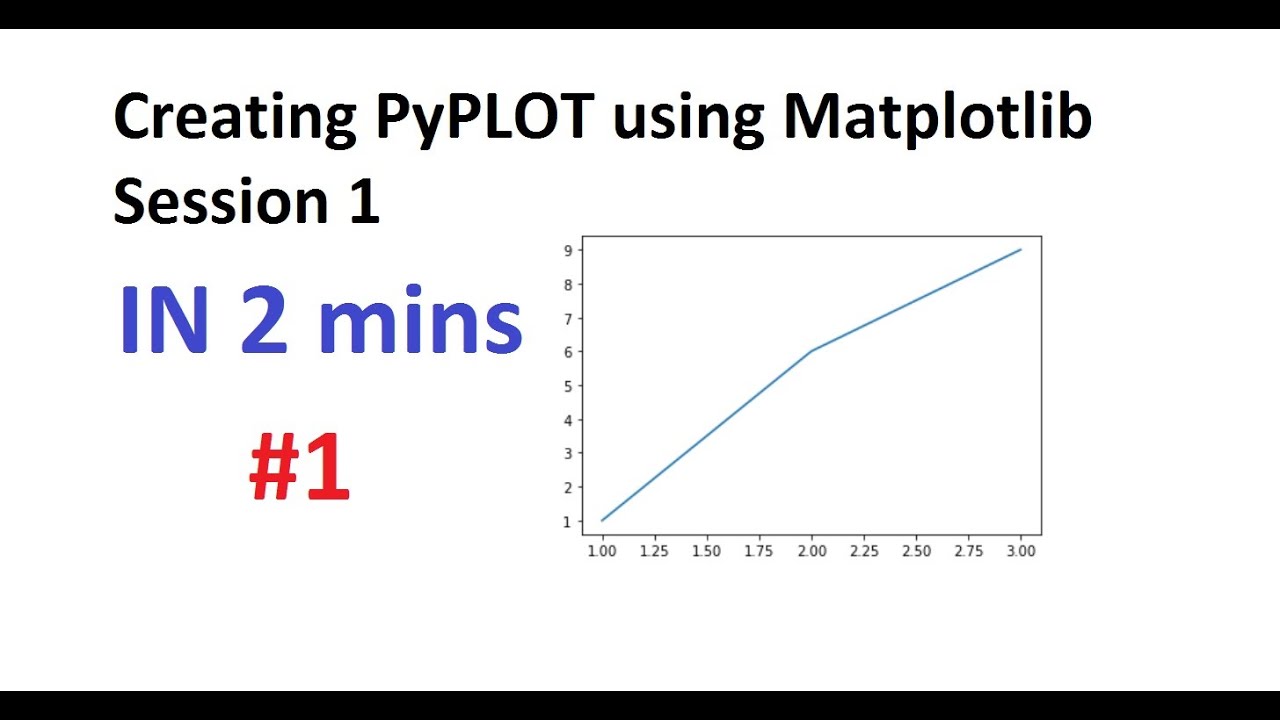 Creating PyPLOT using Matplotlib
Session 1

IN 2 mins

#1

9
8
7
6
5
4
3
2
1

1.00 1.25 1.50 1.75 2.00 2.25 2.50 2.75 3.00